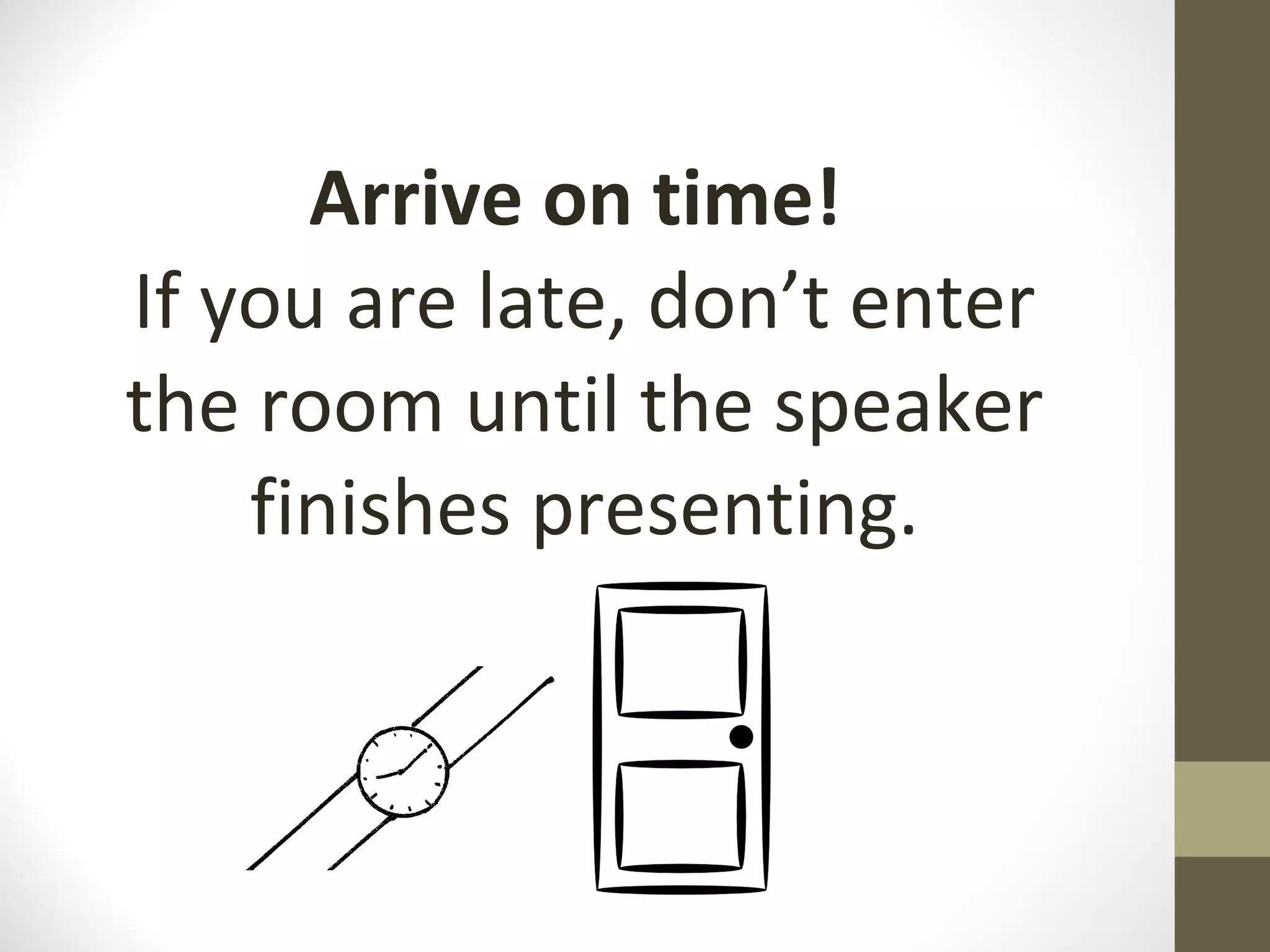 Arrive on time!
If you are late, don’t enter the room until the speaker finishes presenting.